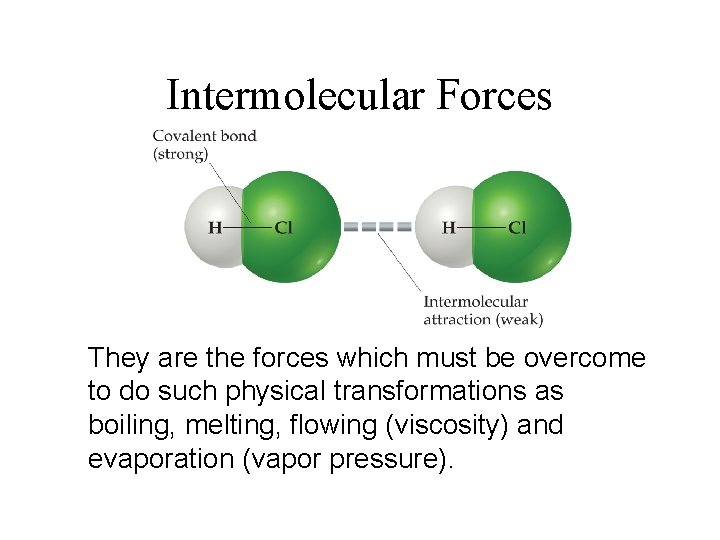 Intermolecular Forces

Covalent bond (strong)

H—Cl

H—Cl

Intermolecular attraction (weak)

They are the forces which must be overcome to do such physical transformations as boiling, melting, flowing (viscosity) and evaporation (vapor pressure).